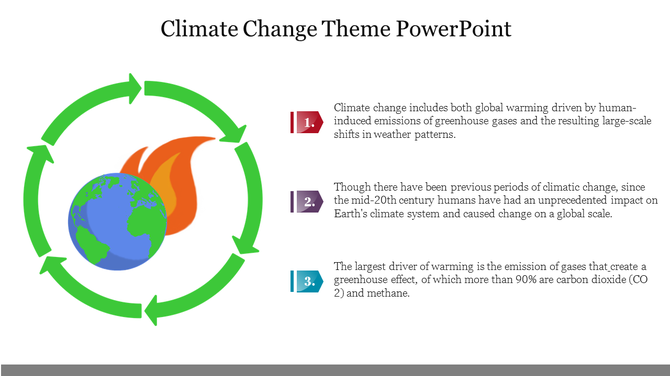 Climate Change Theme PowerPoint

1.

Climate change includes both global warming driven by human-induced emissions of greenhouse gases and the resulting large-scale shifts in weather patterns.

2.

Though there have been previous periods of climatic change, since the mid-20th century humans have had an unprecedented impact on Earth's climate system and caused change on a global scale.

3.

The largest driver of warming is the emission of gases that create a greenhouse effect, of which more than 90% are carbon dioxide (CO 2) and methane.